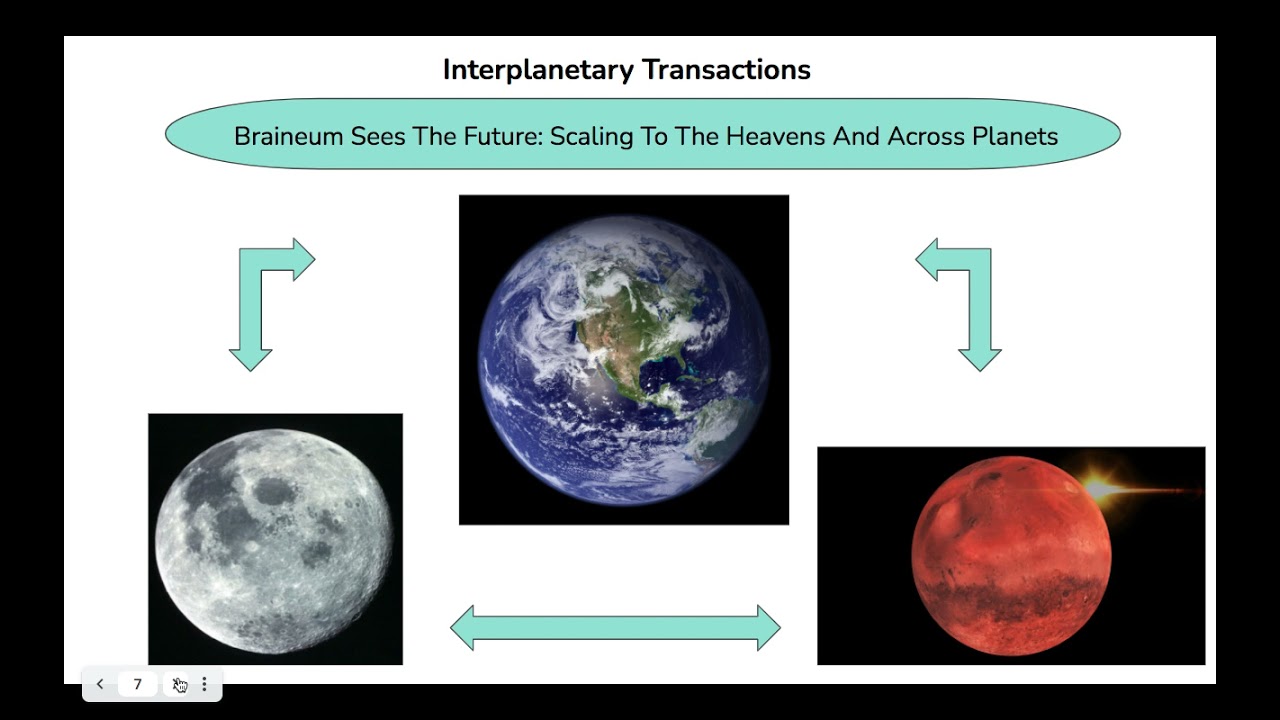 Interplanetary Transactions

Braineum Sees The Future: Scaling To The Heavens And Across Planets

7